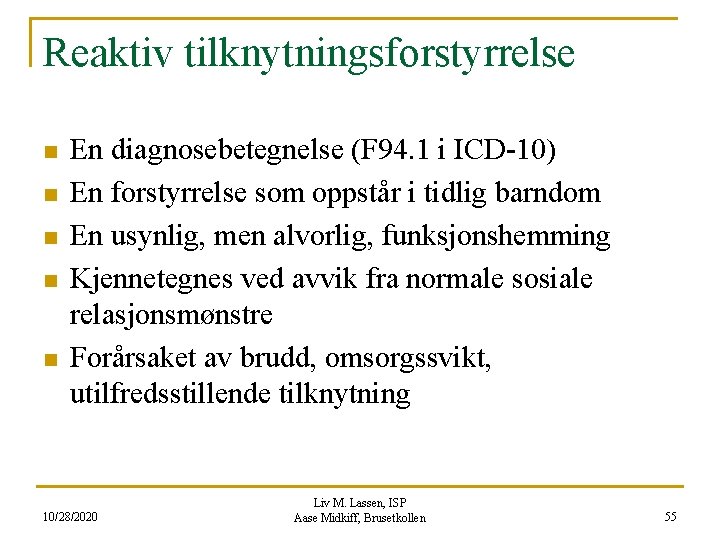 Reaktiv tilknytningsforstyrrelse

- En diagnosebetegnelse (F94.1 i ICD-10)
- En forstyrrelse som oppstår i tidlig barndom
- En usynlig, men alvorlig, funksjonshemming
- Kjennetegnes ved avvik fra normale sosiale relasjonsmønstre
- Forårsaket av brudd, omsorgssvikt, utilfredsstillende tilknytning

10/28/2020

Liv M. Lassen, ISP
Aase Midkiff, Brusetkollen

55